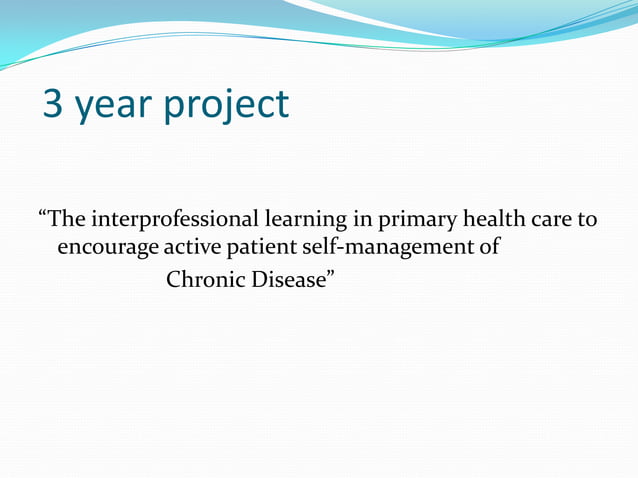 3 year project

“The interprofessional learning in primary health care to encourage active patient self-management of Chronic Disease”